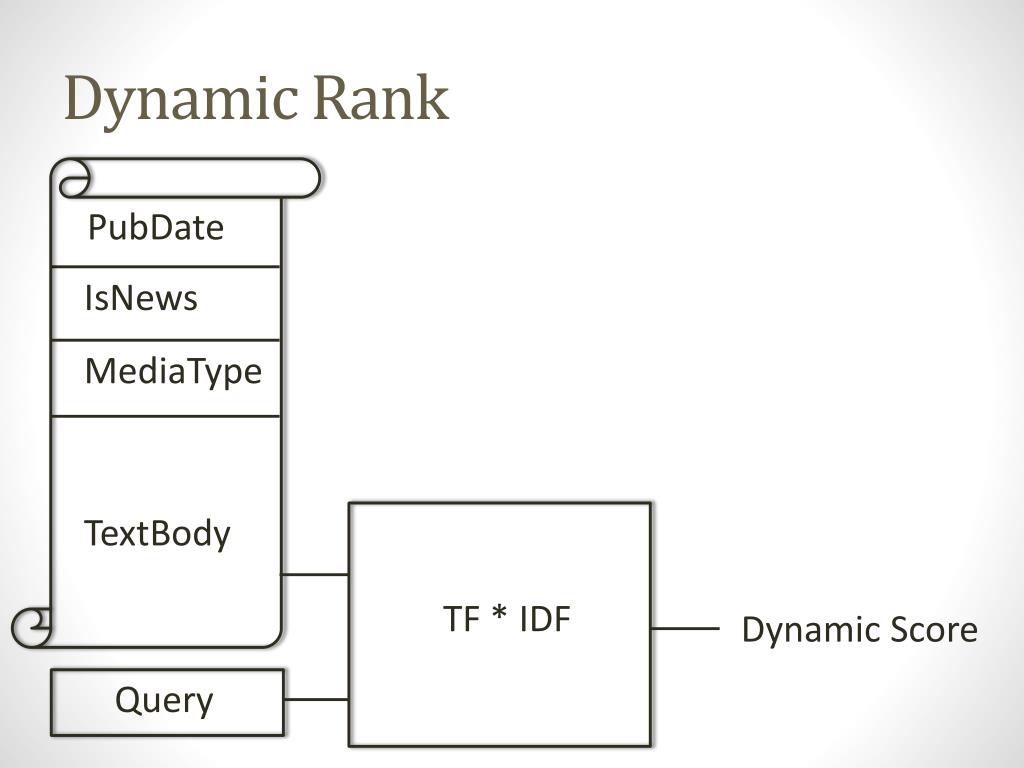 Dynamic Rank

PubDate

IsNews

MediaType

TextBody

Query

TF * IDF

Dynamic Score